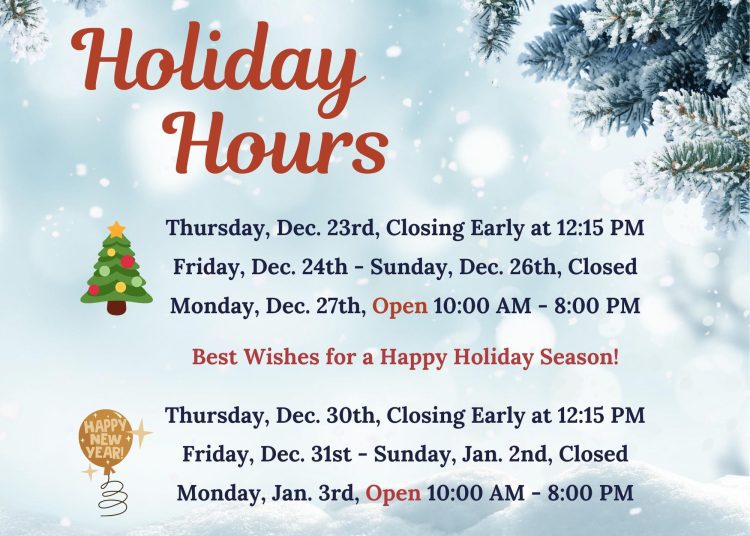 Holiday Hours

Thursday, Dec. 23rd, Closing Early at 12:15 PM
Friday, Dec. 24th - Sunday, Dec. 26th, Closed
Monday, Dec. 27th, Open 10:00 AM - 8:00 PM

Best Wishes for a Happy Holiday Season!

HAPPY NEW YEAR!

Thursday, Dec. 30th, Closing Early at 12:15 PM
Friday, Dec. 31st - Sunday, Jan. 2nd, Closed
Monday, Jan. 3rd, Open 10:00 AM - 8:00 PM